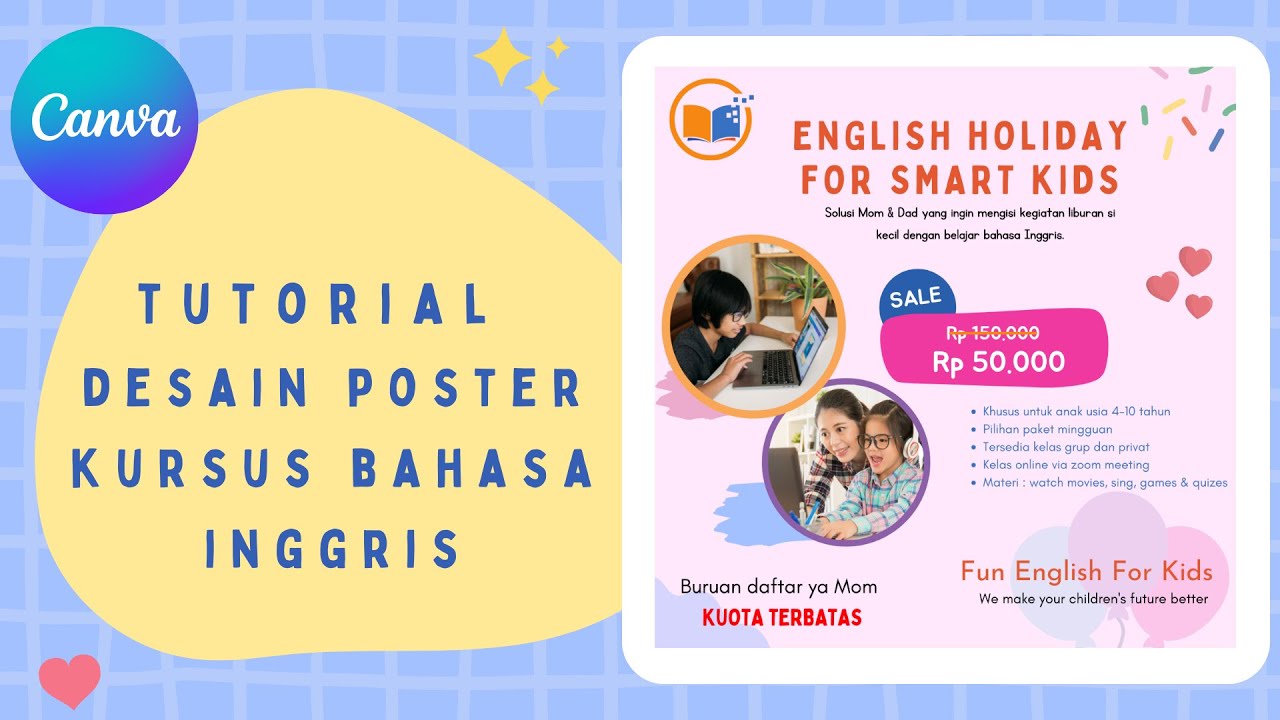 Canva

TUTORIAL DESAIN POSTER KURSUS BAHASA INGGRIS

ENGLISH HOLIDAY FOR SMART KIDS

Solusi Mom & Dad yang ingin mengisi kegiatan liburan si kecil dengan belajar bahasa Inggris.

SALE

Rp 150.000

Rp 50.000

• Khusus untuk anak usia 4-10 tahun
• Pilihan paket mingguan
• Tersedia kelas grup dan privat
• Kelas online via zoom meeting
• Materi : watch movies, sing, games & quizes

Buruan daftar ya Mom

KUOTA TERBATAS

Fun English For Kids

We make your children's future better